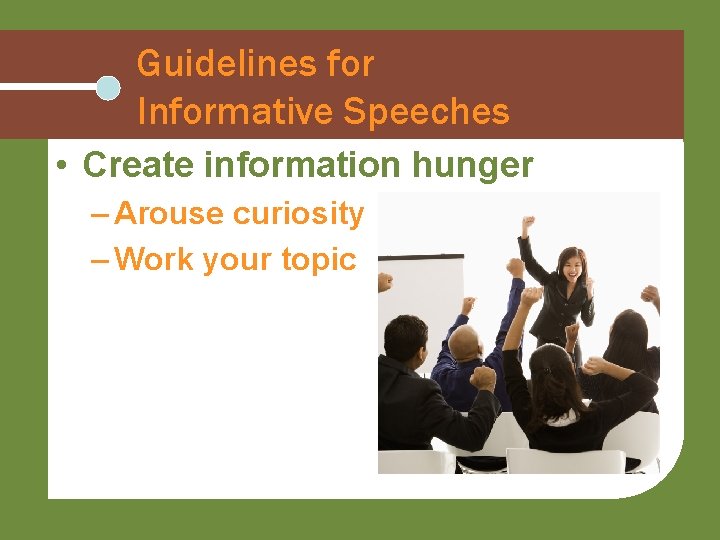 Guidelines for Informative Speeches

• Create information hunger

– Arouse curiosity

– Work your topic